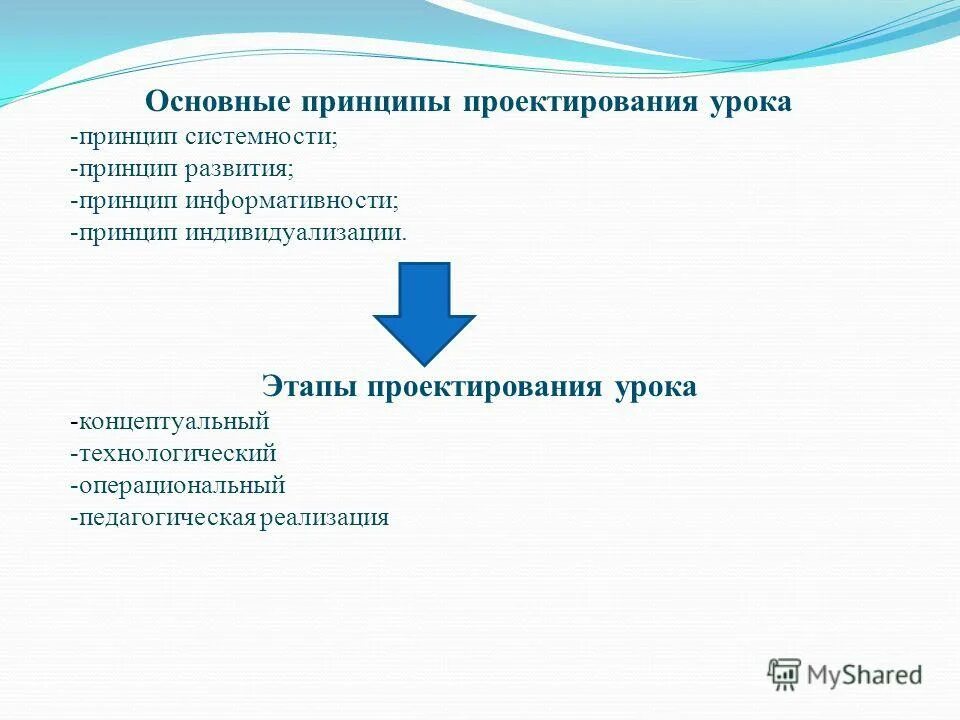 Основные принципы проектирования урока
-принцип системности;
-принцип развития;
-принцип информативности;
-принцип индивидуализации.

Этапы проектирования урока
-концептуальный
-технологический
-операциональный
-педагогическая реализация

MyShared